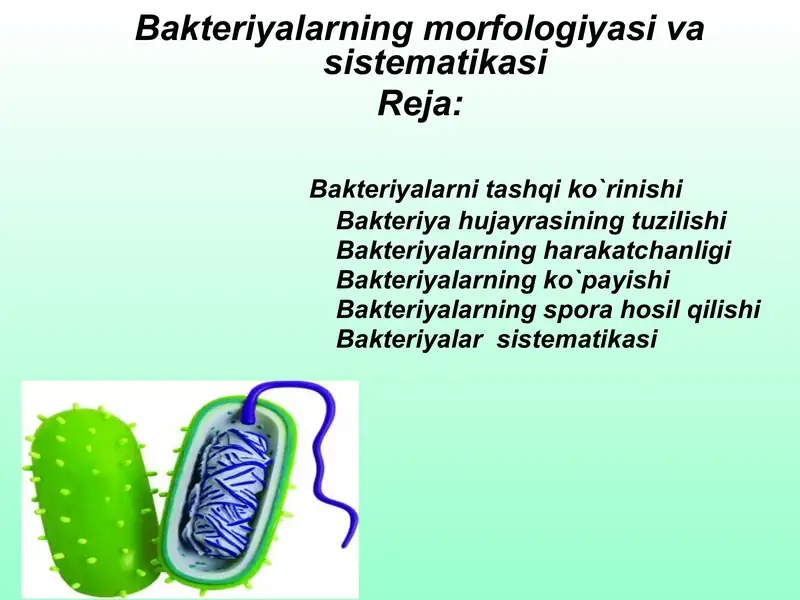 Bakteriyalarning morfologiyasi va sistematikasi
Reja:

Bakteriyalarni tashqi ko`rinishi
Bakteriya hujayrasining tuzilishi
Bakteriyalarning harakatchanligi
Bakteriyalarning ko`payishi
Bakteriyalarning spora hosil qilishi
Bakteriyalar sistematikasi